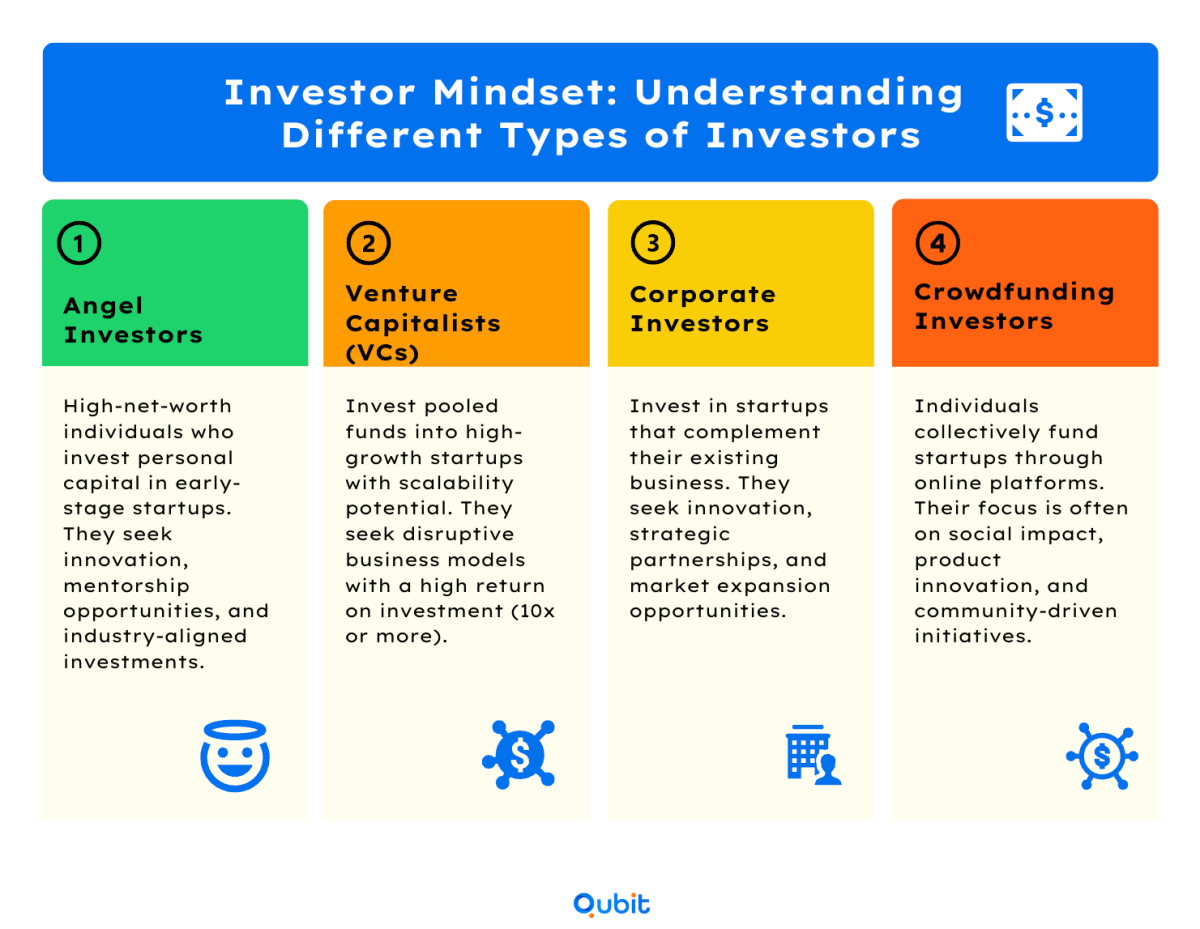 Investor Mindset: Understanding Different Types of Investors

1

Angel Investors

High-net-worth individuals who invest personal capital in early-stage startups. They seek innovation, mentorship opportunities, and industry-aligned investments.

2

Venture Capitalists (VCs)

Invest pooled funds into high-growth startups with scalability potential. They seek disruptive business models with a high return on investment (10x or more).

3

Corporate Investors

Invest in startups that complement their existing business. They seek innovation, strategic partnerships, and market expansion opportunities.

4

Crowdfunding Investors

Individuals collectively fund startups through online platforms. Their focus is often on social impact, product innovation, and community-driven initiatives.

Qubit